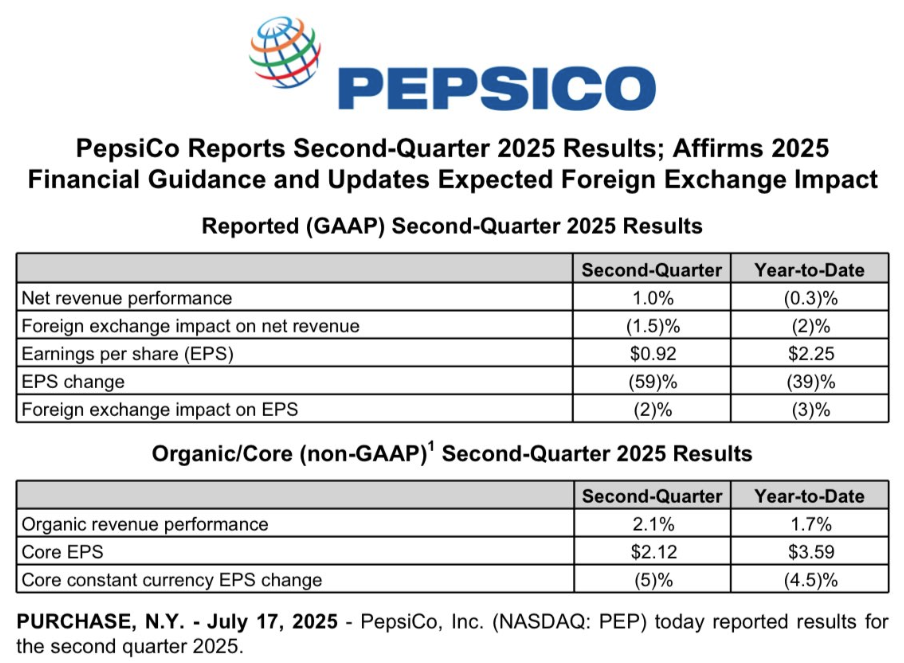 PEPSICO

PepsiCo Reports Second-Quarter 2025 Results; Affirms 2025 Financial Guidance and Updates Expected Foreign Exchange Impact

Reported (GAAP) Second-Quarter 2025 Results

| | Second-Quarter | Year-to-Date |
|---|---|---|
| Net revenue performance | 1.0% | (0.3)% |
| Foreign exchange impact on net revenue | (1.5)% | (2)% |
| Earnings per share (EPS) | \$0.92 | \$2.25 |
| EPS change | (59)% | (39)% |
| Foreign exchange impact on EPS | (2)% | (3)% |

Organic/Core (non-GAAP)$^1$ Second-Quarter 2025 Results

| | Second-Quarter | Year-to-Date |
|---|---|---|
| Organic revenue performance | 2.1% | 1.7% |
| Core EPS | \$2.12 | \$3.59 |
| Core constant currency EPS change | (5)% | (4.5)% |

PURCHASE, N.Y. - July 17, 2025 - PepsiCo, Inc. (NASDAQ: PEP) today reported results for the second quarter 2025.